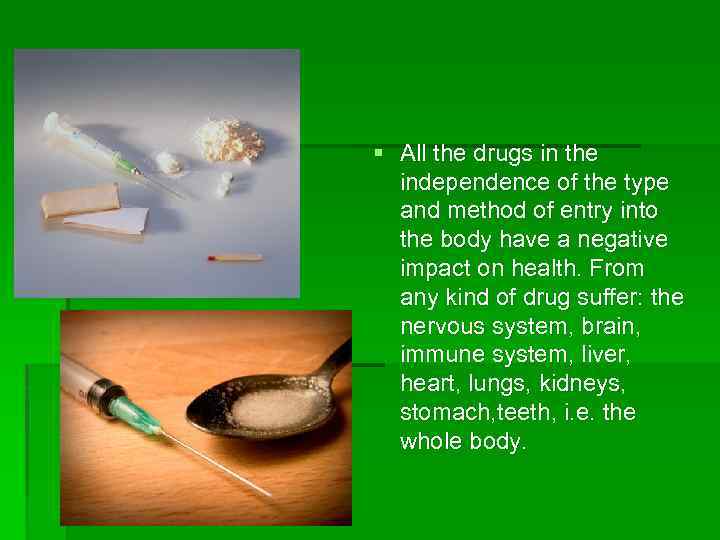 ▪ All the drugs in the independence of the type and method of entry into the body have a negative impact on health. From any kind of drug suffer: the nervous system, brain, immune system, liver, heart, lungs, kidneys, stomach,teeth, i.e. the whole body.